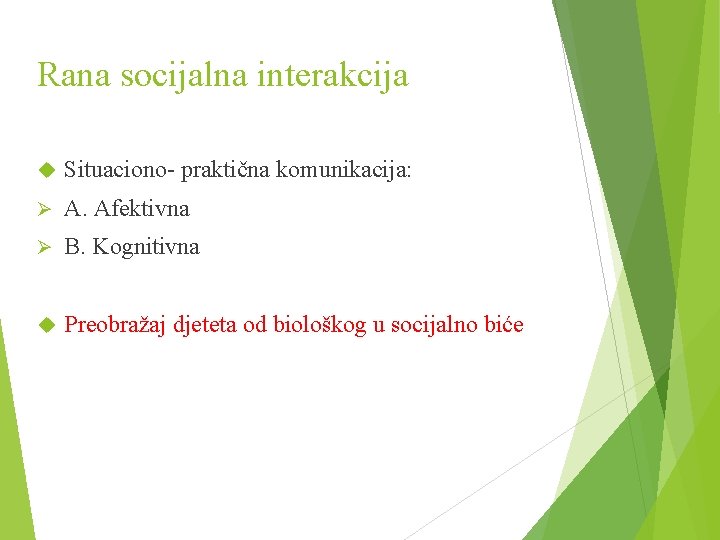 Rana socijalna interakcija

Situaciono- praktična komunikacija:

A. Afektivna

B. Kognitivna

Preobražaj djeteta od biološkog u socijalno biće